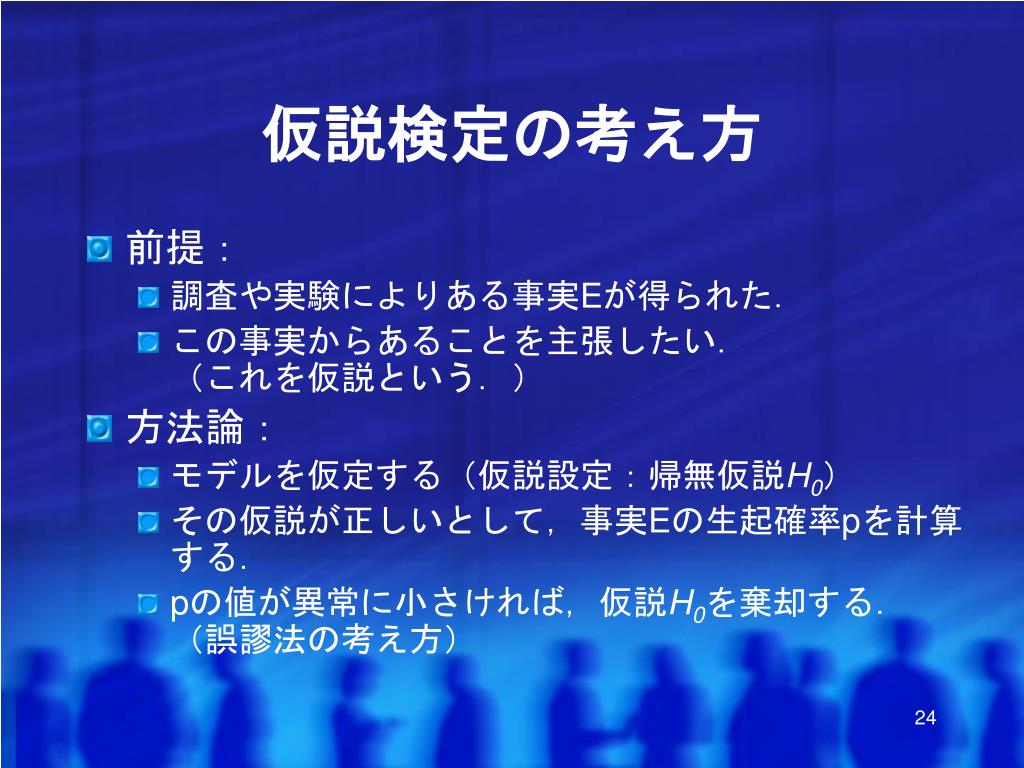 仮説検定の考え方

前提：

調査や実験によりある事実Eが得られた.

この事実からあることを主張したい.（これを仮説という.）

方法論：

モデルを仮定する（仮説設定：帰無仮説$H_0$）

その仮説が正しいとして，事実Eの生起確率pを計算する.

pの値が異常に小さければ，仮説$H_0$を棄却する.（誤謬法の考え方）

24